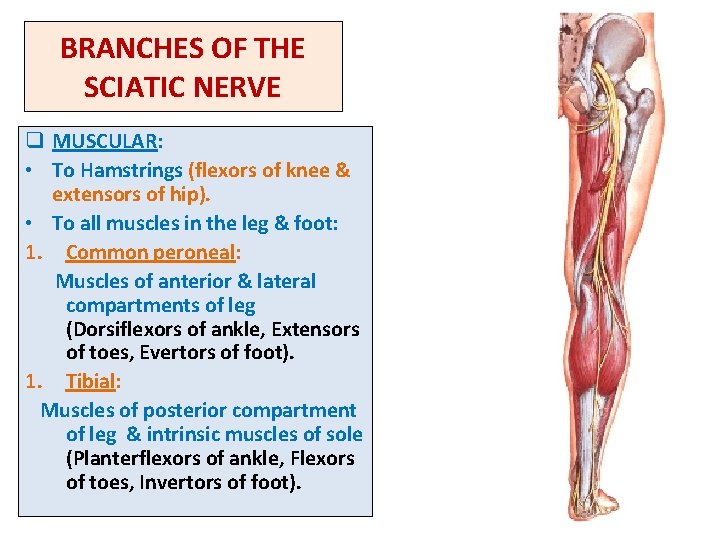 BRANCHES OF THE SCIATIC NERVE

❑ MUSCULAR:

• To Hamstrings (flexors of knee & extensors of hip).

• To all muscles in the leg & foot:

1. Common peroneal:

Muscles of anterior & lateral compartments of leg (Dorsiflexors of ankle, Extensors of toes, Evertors of foot).

1. Tibial:

Muscles of posterior compartment of leg & intrinsic muscles of sole (Planterflexors of ankle, Flexors of toes, Invertors of foot).